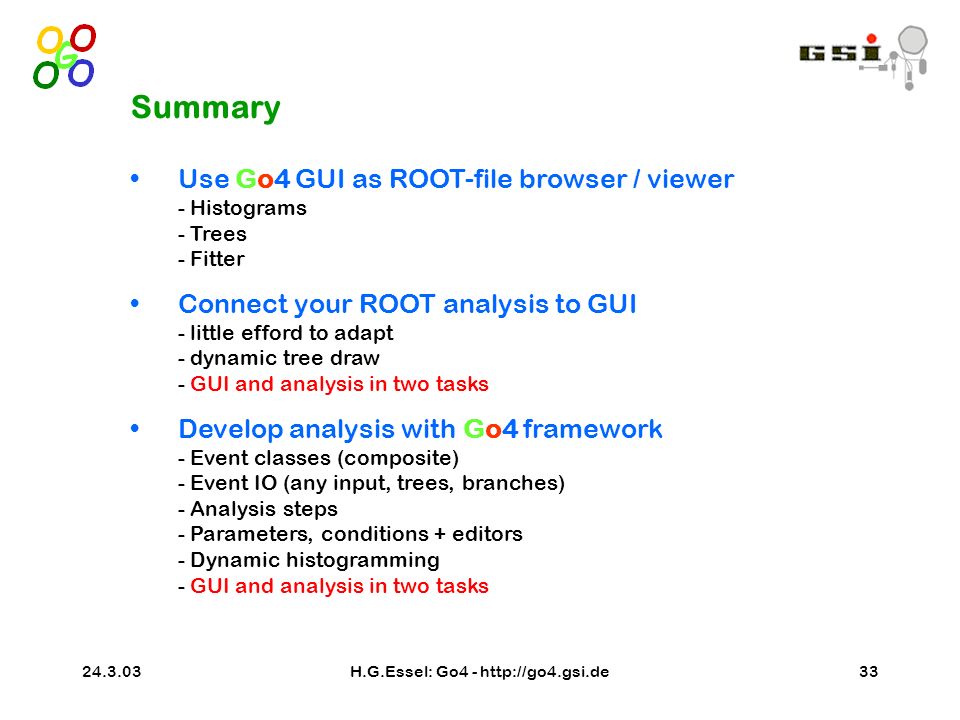 GSI

Summary

• Use Go4 GUI as ROOT-file browser / viewer
- Histograms
- Trees
- Fitter

• Connect your ROOT analysis to GUI
- little efford to adapt
- dynamic tree draw
- GUI and analysis in two tasks

• Develop analysis with Go4 framework
- Event classes (composite)
- Event IO (any input, trees, branches)
- Analysis steps
- Parameters, conditions + editors
- Dynamic histogramming
- GUI and analysis in two tasks

24.3.03 H.G.Essel: Go4 - http://go4.gsi.de 33